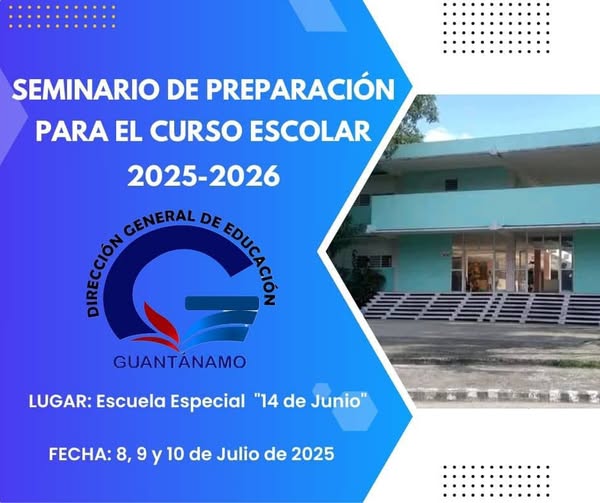 SEMINARIO DE PREPARACIÓN PARA EL CURSO ESCOLAR 2025-2026

DIRECCIÓN GENERAL DE EDUCACIÓN
GUANTÁNAMO

LUGAR: Escuela Especial "14 de Junio"

FECHA: 8, 9 y 10 de Julio de 2025